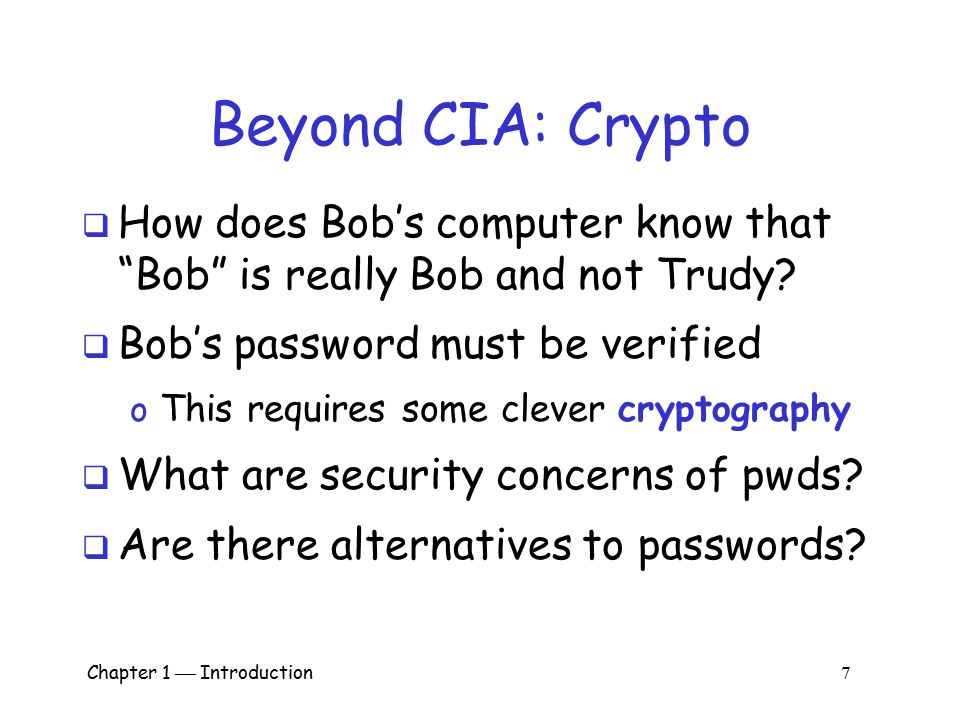 Beyond CIA: Crypto

❑ How does Bob's computer know that "Bob" is really Bob and not Trudy?

❑ Bob's password must be verified

o This requires some clever cryptography

❑ What are security concerns of pwds?

❑ Are there alternatives to passwords?

Chapter 1 — Introduction

7